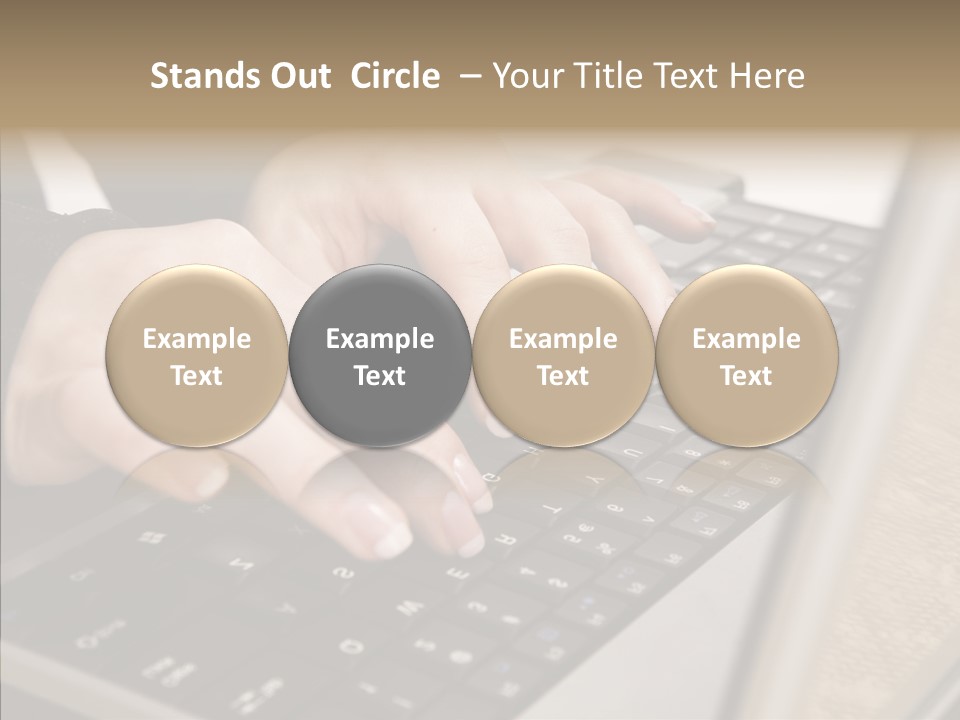 Stands Out Circle – Your Title Text Here

Example Text

Example Text

Example Text

Example Text